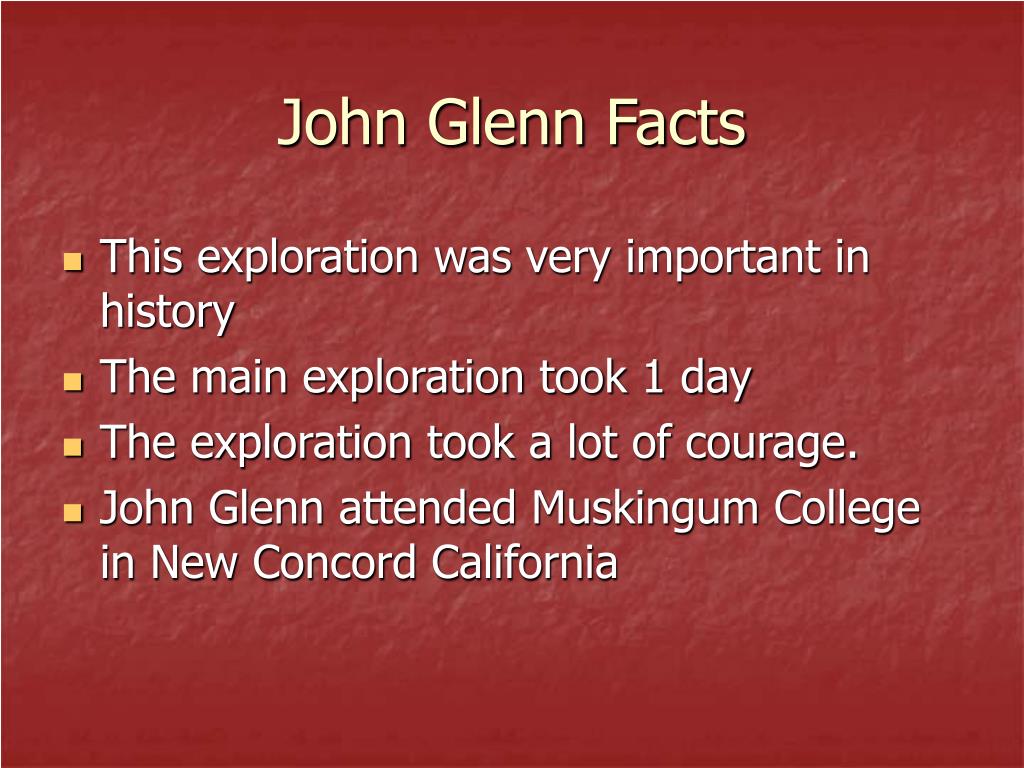 John Glenn Facts

- This exploration was very important in history
- The main exploration took 1 day
- The exploration took a lot of courage.
- John Glenn attended Muskingum College in New Concord California